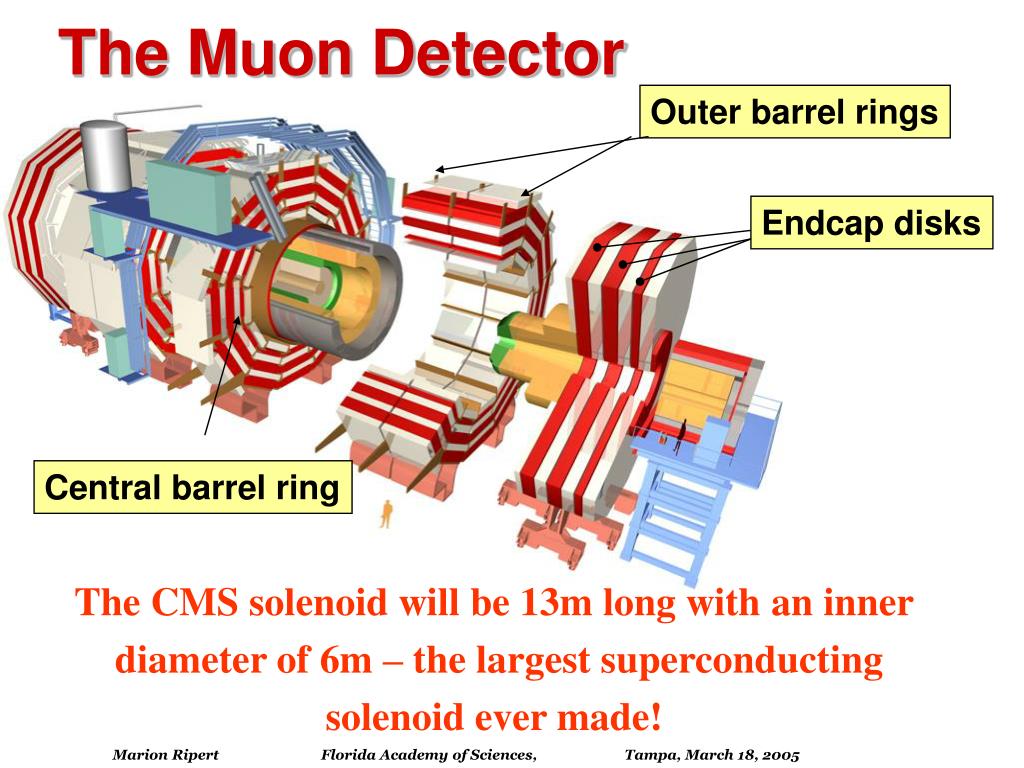 The Muon Detector

Outer barrel rings

Endcap disks

Central barrel ring

The CMS solenoid will be 13m long with an inner diameter of 6m – the largest superconducting solenoid ever made!

Marion Ripert Florida Academy of Sciences, Tampa, March 18, 2005